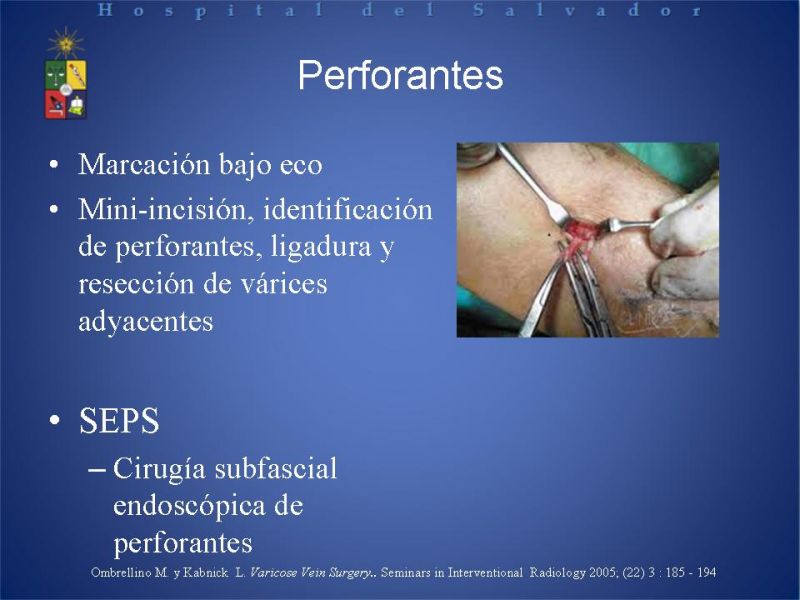 Hospital del Salvador

Perforantes

• Marcación bajo eco
• Mini-incisión, identificación de perforantes, ligadura y resección de várices adyacentes

• SEPS
– Cirugía subfascial endoscópica de perforantes

Ombrellino M. y Kabnick L. Varicose Vein Surgery.. Seminars in Interventional Radiology 2005; (22) 3 : 185 - 194